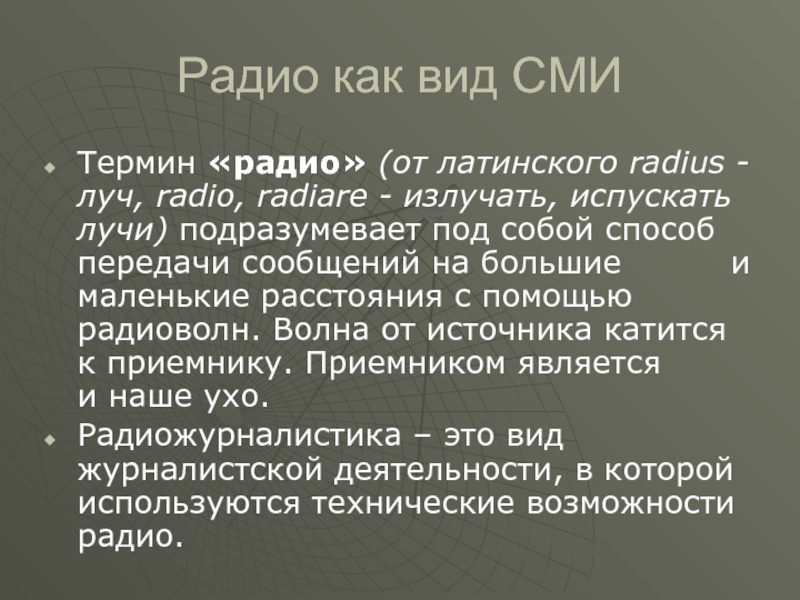 Радио как вид СМИ

Термин «радио» (от латинского radius - луч, radio, radiare - излучать, испускать лучи) подразумевает под собой способ передачи сообщений на большие и маленькие расстояния с помощью радиоволн. Волна от источника катится к приемнику. Приемником является и наше ухо.

Радиожурналистика – это вид журналистской деятельности, в которой используются технические возможности радио.